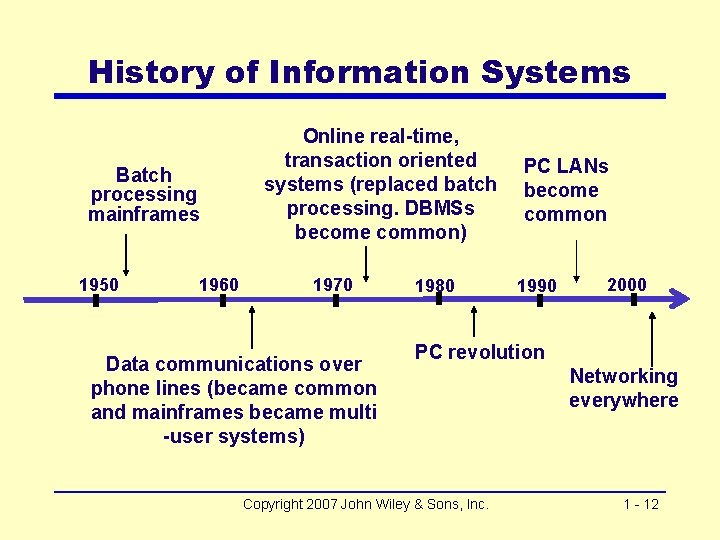 History of Information Systems

Batch processing mainframes

Online real-time, transaction oriented systems (replaced batch processing. DBMSs become common)

PC LANs become common

1950

1960

1970

1980

1990

2000

Data communications over phone lines (became common and mainframes became multi -user systems)

PC revolution

Networking everywhere

Copyright 2007 John Wiley & Sons, Inc.

1 - 12